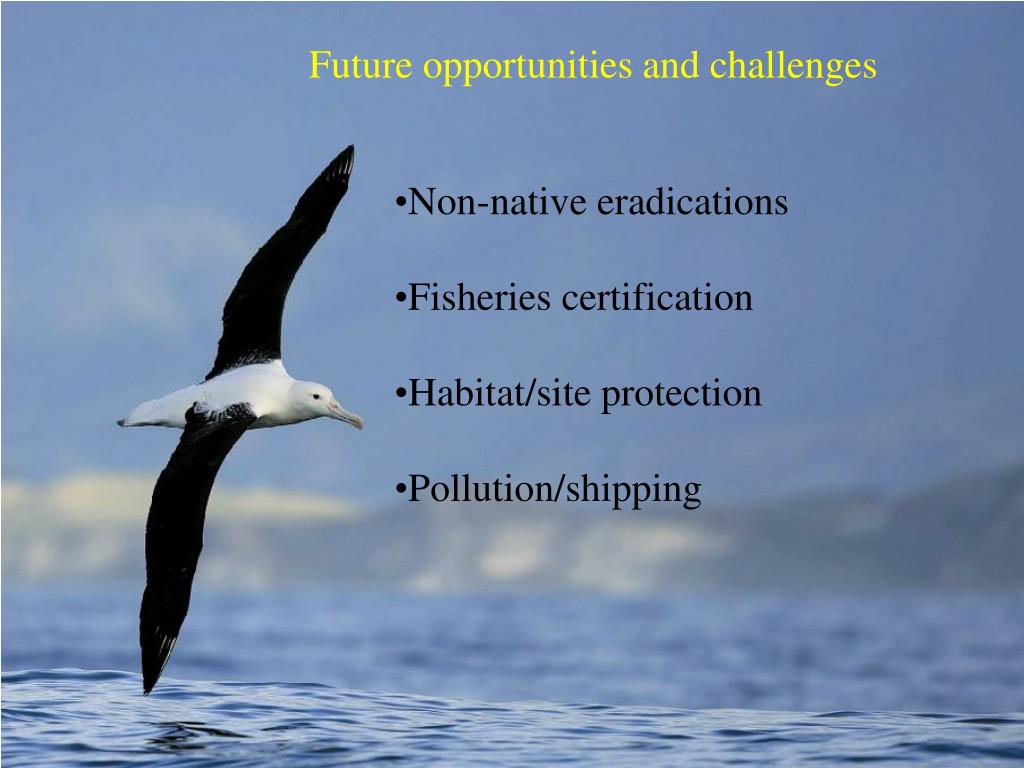 Future opportunities and challenges

•Non-native eradications

•Fisheries certification

•Habitat/site protection

•Pollution/shipping